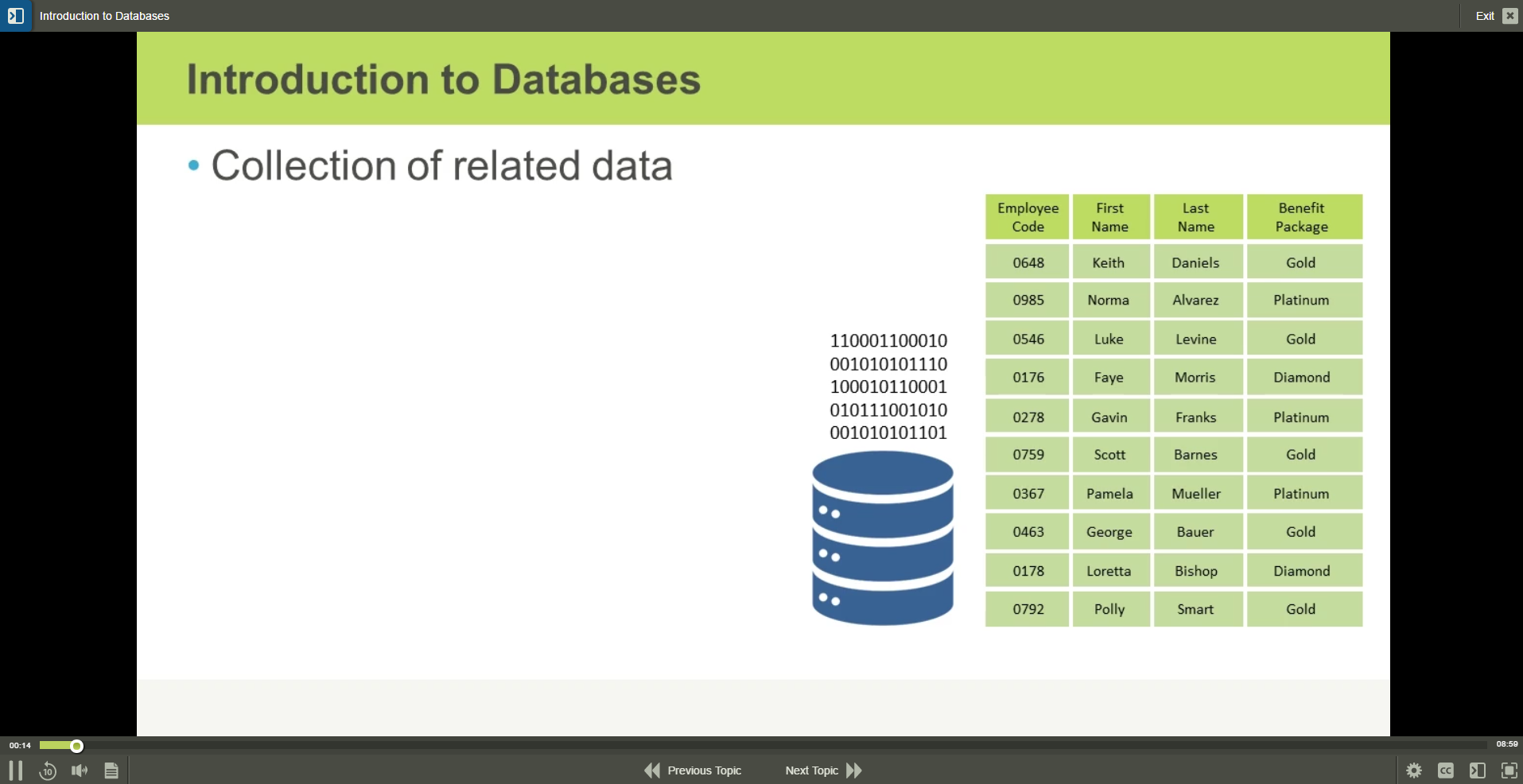 Introduction to Databases

Exit

Introduction to Databases

• Collection of related data

110001100010
001010101110
100010110001
010111001010
001010101101

| Employee Code | First Name | Last Name | Benefit Package |
|---|---|---|---|
| 0648 | Keith | Daniels | Gold |
| 0985 | Norma | Alvarez | Platinum |
| 0546 | Luke | Levine | Gold |
| 0176 | Faye | Morris | Diamond |
| 0278 | Gavin | Franks | Platinum |
| 0759 | Scott | Barnes | Gold |
| 0367 | Pamela | Mueller | Platinum |
| 0463 | George | Bauer | Gold |
| 0178 | Loretta | Bishop | Diamond |
| 0792 | Polly | Smart | Gold |

00:14

08:59

10

Previous Topic

Next Topic

CC